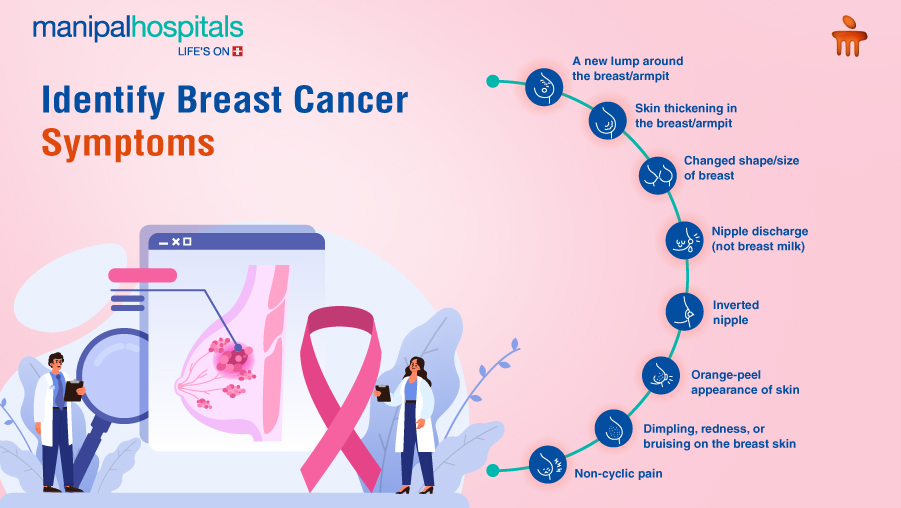 manipalhospitals
LIFE'S ON

Identify Breast Cancer Symptoms

A new lump around the breast/armpit

Skin thickening in the breast/armpit

Changed shape/size of breast

Nipple discharge (not breast milk)

Inverted nipple

Orange-peel appearance of skin

Dimpling, redness, or bruising on the breast skin

Non-cyclic pain